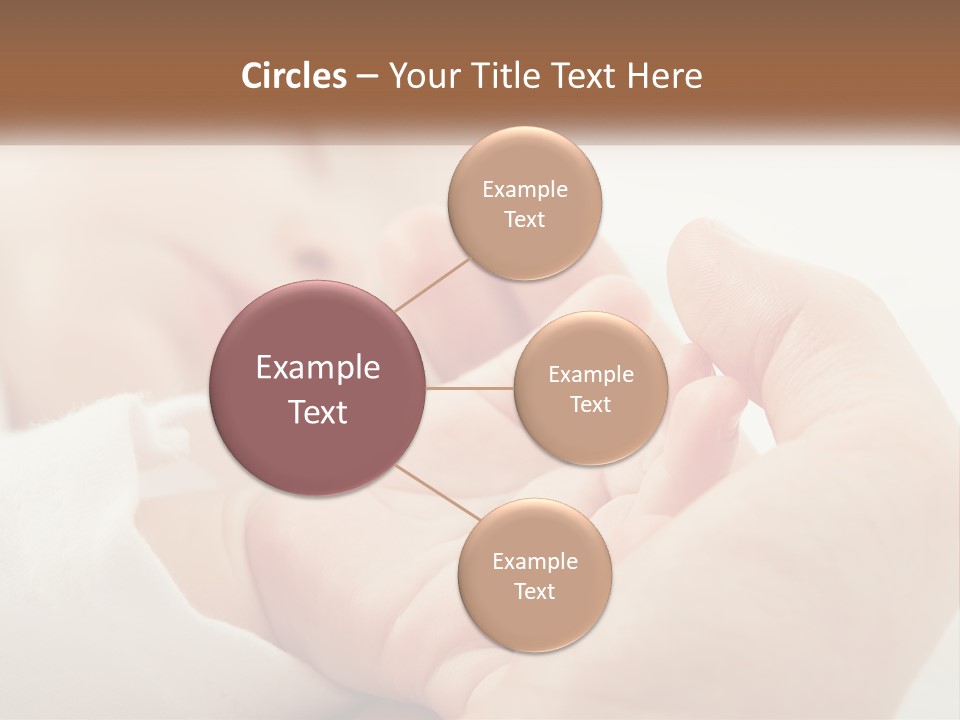 Circles – Your Title Text Here

Example Text

Example Text

Example Text

Example Text